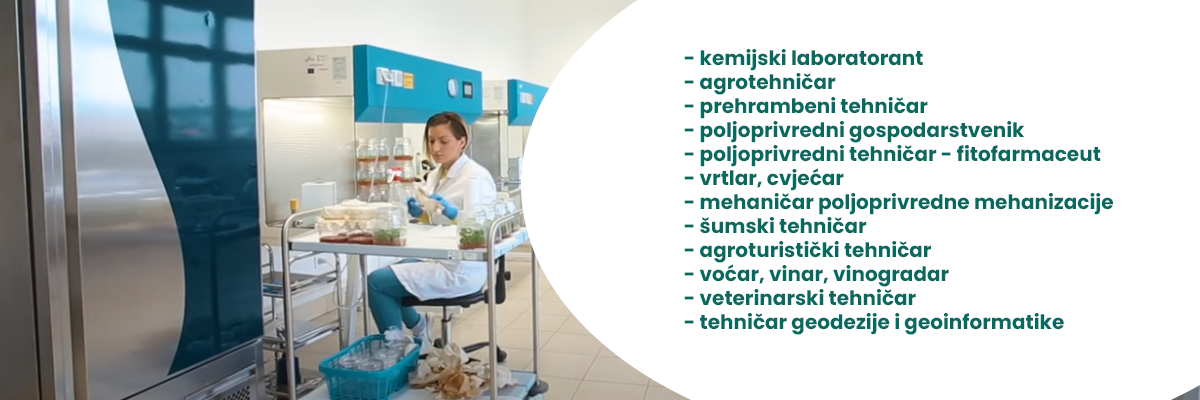 - kemijski laboratorant
- agrotehničar
- prehrambeni tehničar
- poljoprivredni gospodarstvenik
- poljoprivredni tehničar - fitofarmaceut
- vrtlar, cvjećar
- mehaničar poljoprivredne mehanizacije
- šumski tehničar
- agroturistički tehničar
- voćar, vinar, vinogradar
- veterinarski tehničar
- tehničar geodezije i geoinformatike